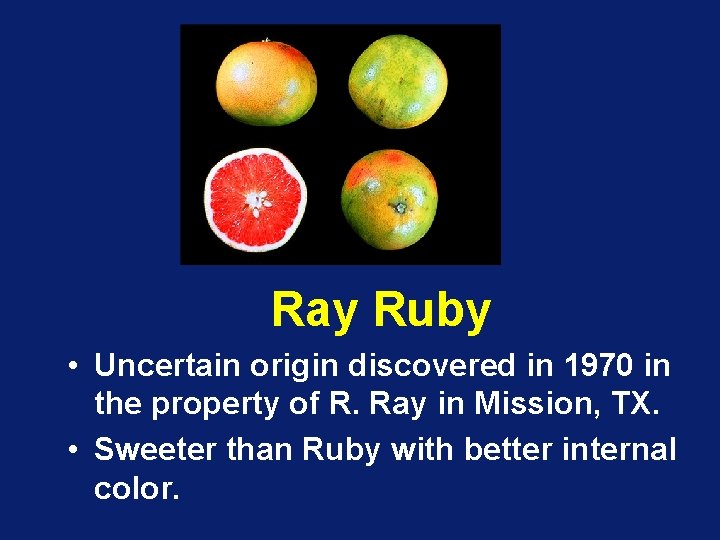 Ray Ruby

• Uncertain origin discovered in 1970 in the property of R. Ray in Mission, TX.

• Sweeter than Ruby with better internal color.